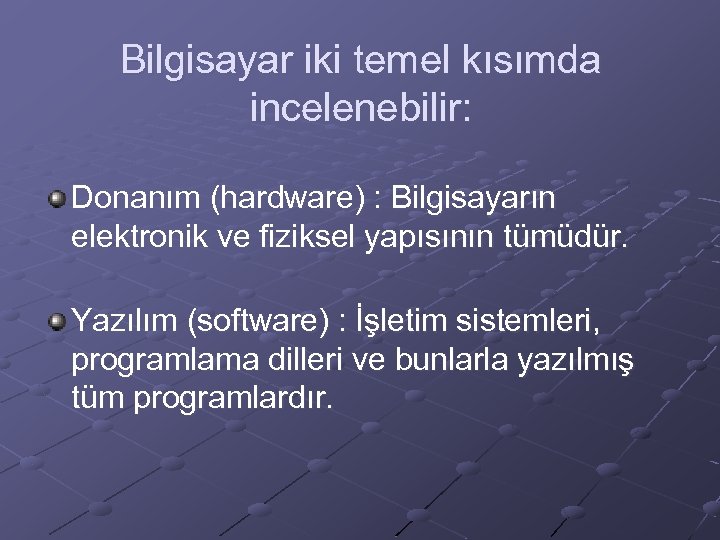 Bilgisayar iki temel kısımda incelenebilir:

Donanım (hardware) : Bilgisayarın elektronik ve fiziksel yapısının tümüdür.

Yazılım (software) : İşletim sistemleri, programlama dilleri ve bunlarla yazılmış tüm programlardır.